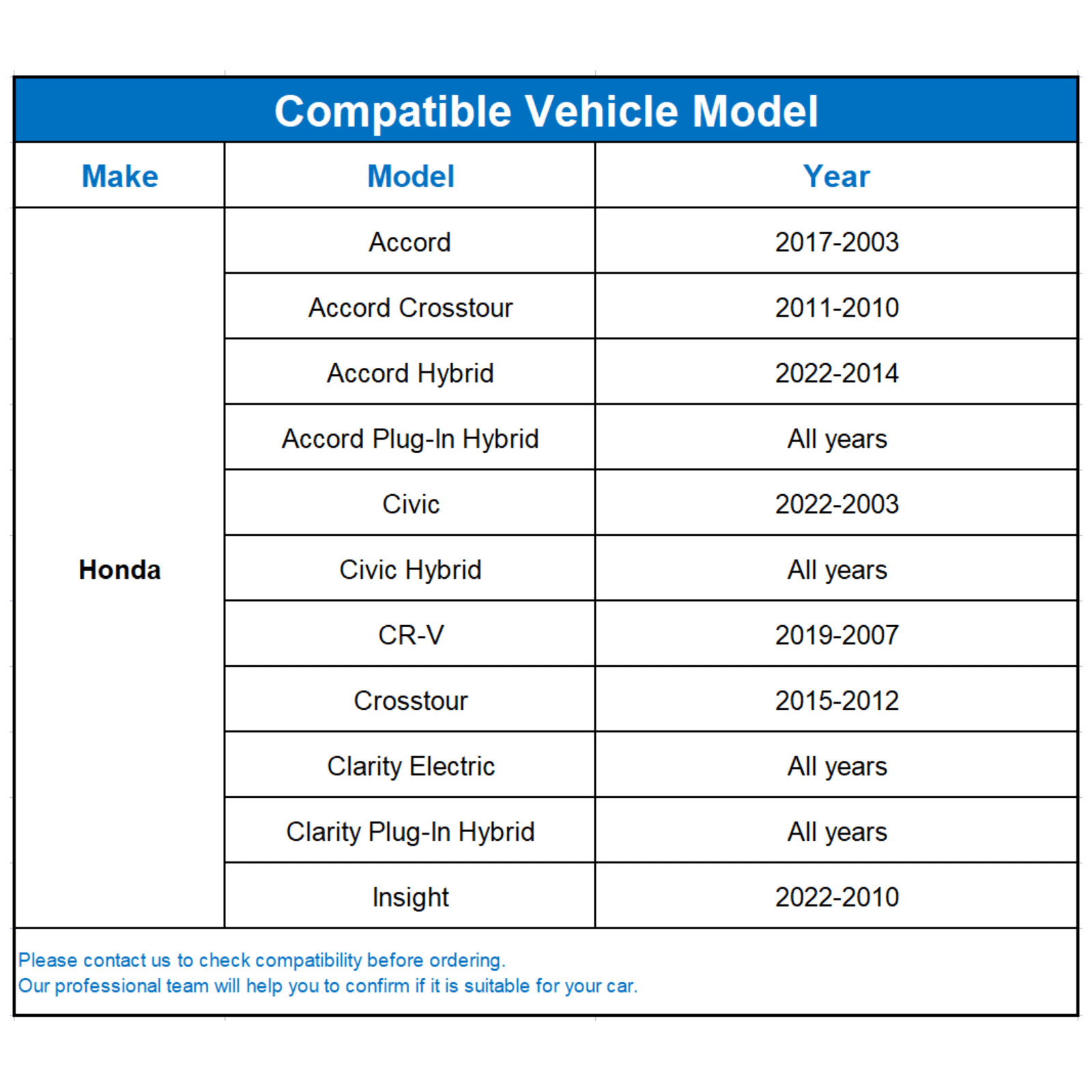 Compatible Vehicle Model

| Make | Model | Year |
|---|---|---|
| Honda | Accord | 2017-2003 |
| | Accord Crosstour | 2011-2010 |
| | Accord Hybrid | 2022-2014 |
| | Accord Plug-In Hybrid | All years |
| | Civic | 2022-2003 |
| | Civic Hybrid | All years |
| | CR-V | 2019-2007 |
| | Crosstour | 2015-2012 |
| | Clarity Electric | All years |
| | Clarity Plug-In Hybrid | All years |
| | Insight | 2022-2010 |

Please contact us to check compatibility before ordering.
Our professional team will help you to confirm if it is suitable for your car.